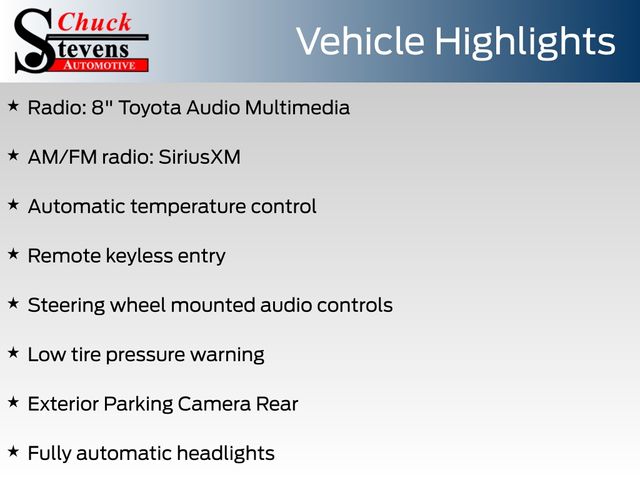 Chuck
Stevens
AUTOMOTIVE

Vehicle Highlights

★ Radio: 8" Toyota Audio Multimedia

★ AM/FM radio: SiriusXM

★ Automatic temperature control

★ Remote keyless entry

★ Steering wheel mounted audio controls

★ Low tire pressure warning

★ Exterior Parking Camera Rear

★ Fully automatic headlights